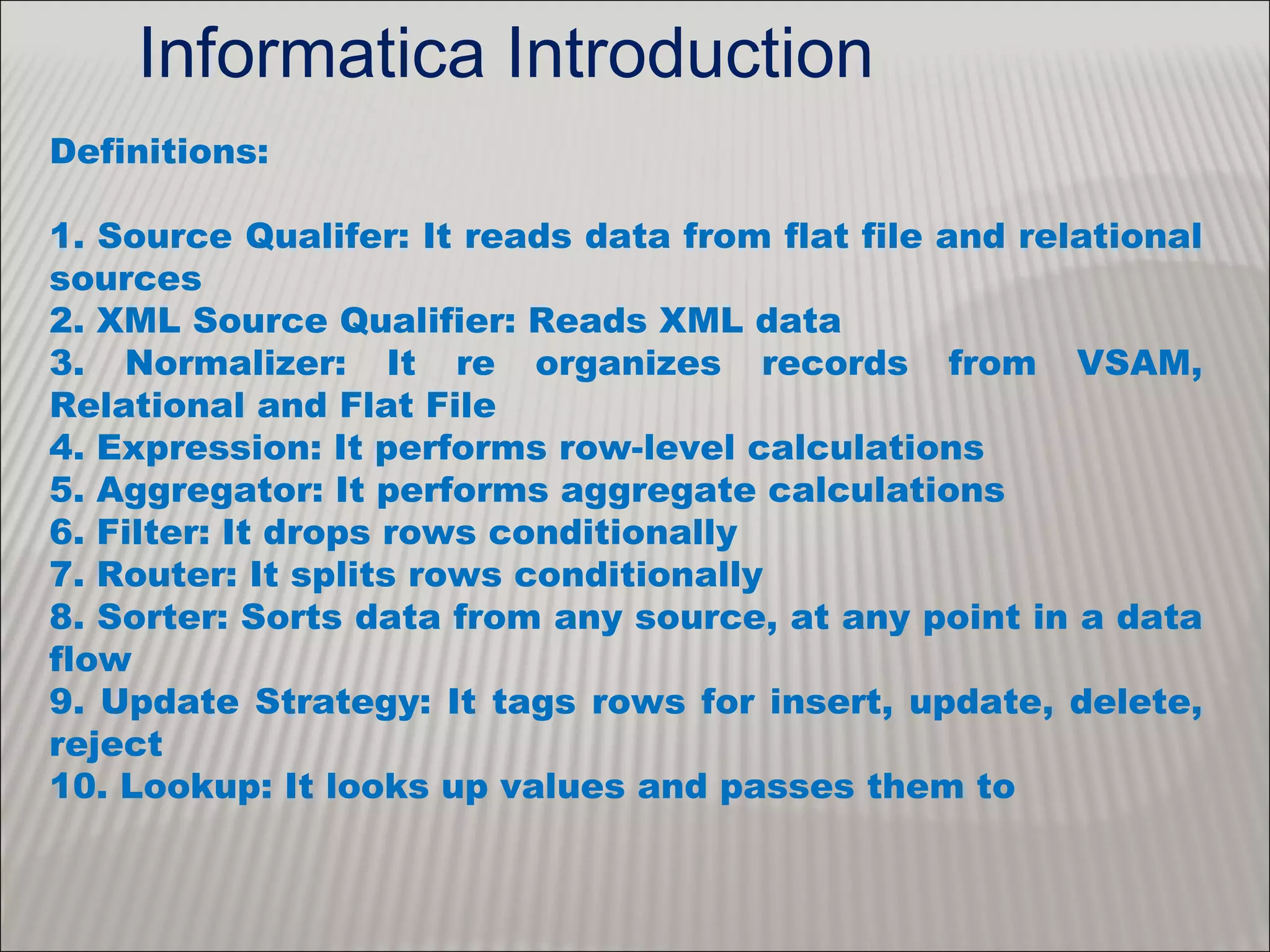 Informatica Introduction

Definitions:

1. Source Qualifer: It reads data from flat file and relational sources
2. XML Source Qualifier: Reads XML data
3. Normalizer: It re organizes records from VSAM, Relational and Flat File
4. Expression: It performs row-level calculations
5. Aggregator: It performs aggregate calculations
6. Filter: It drops rows conditionally
7. Router: It splits rows conditionally
8. Sorter: Sorts data from any source, at any point in a data flow
9. Update Strategy: It tags rows for insert, update, delete, reject
10. Lookup: It looks up values and passes them to